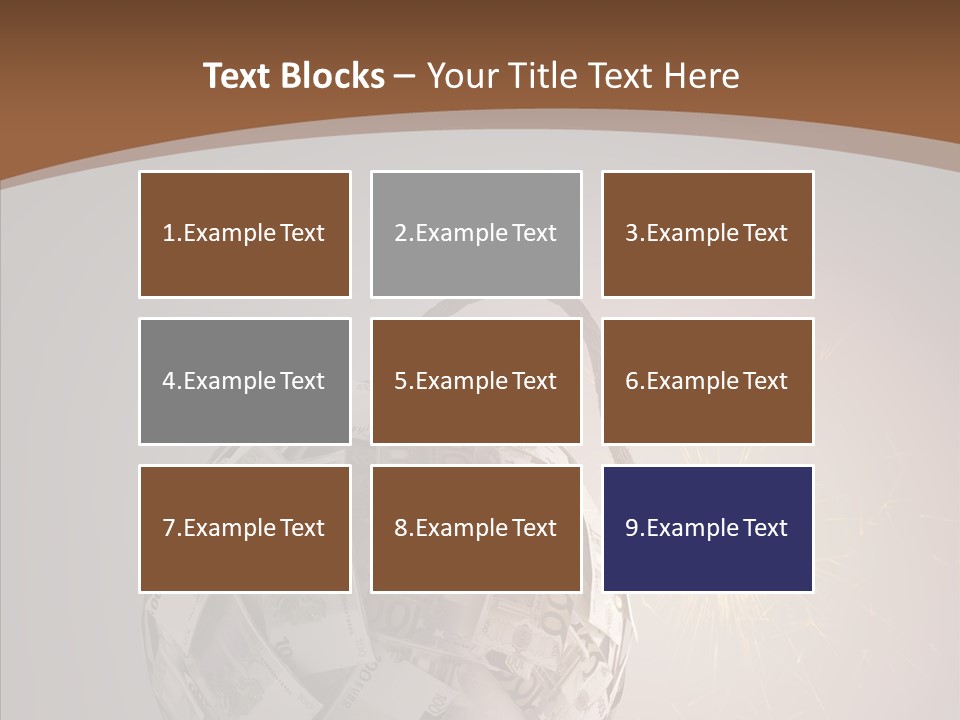 Text Blocks – Your Title Text Here

1.Example Text

2.Example Text

3.Example Text

4.Example Text

5.Example Text

6.Example Text

7.Example Text

8.Example Text

9.Example Text